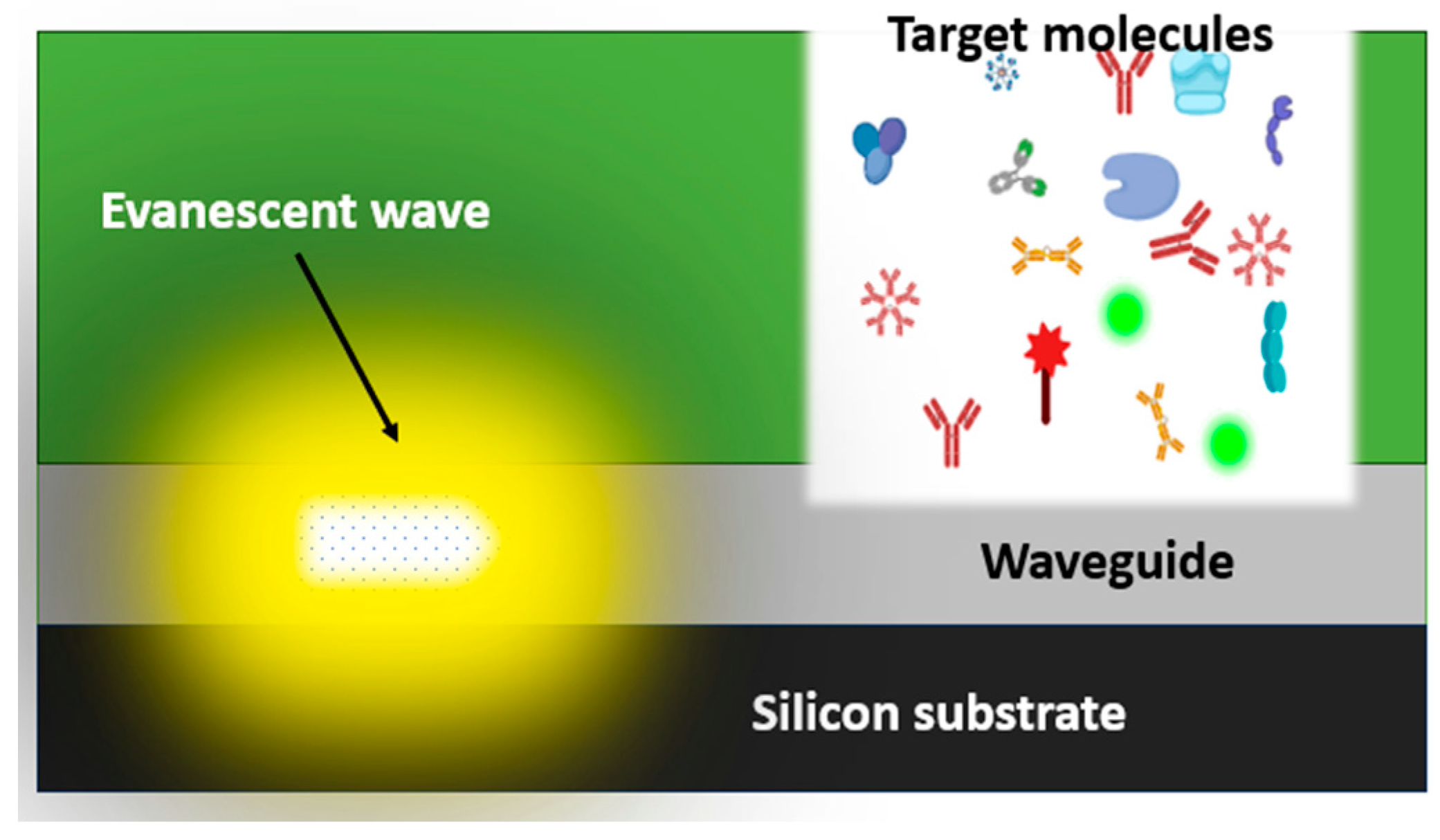 Target molecules

Evanescent wave

Waveguide

Silicon substrate